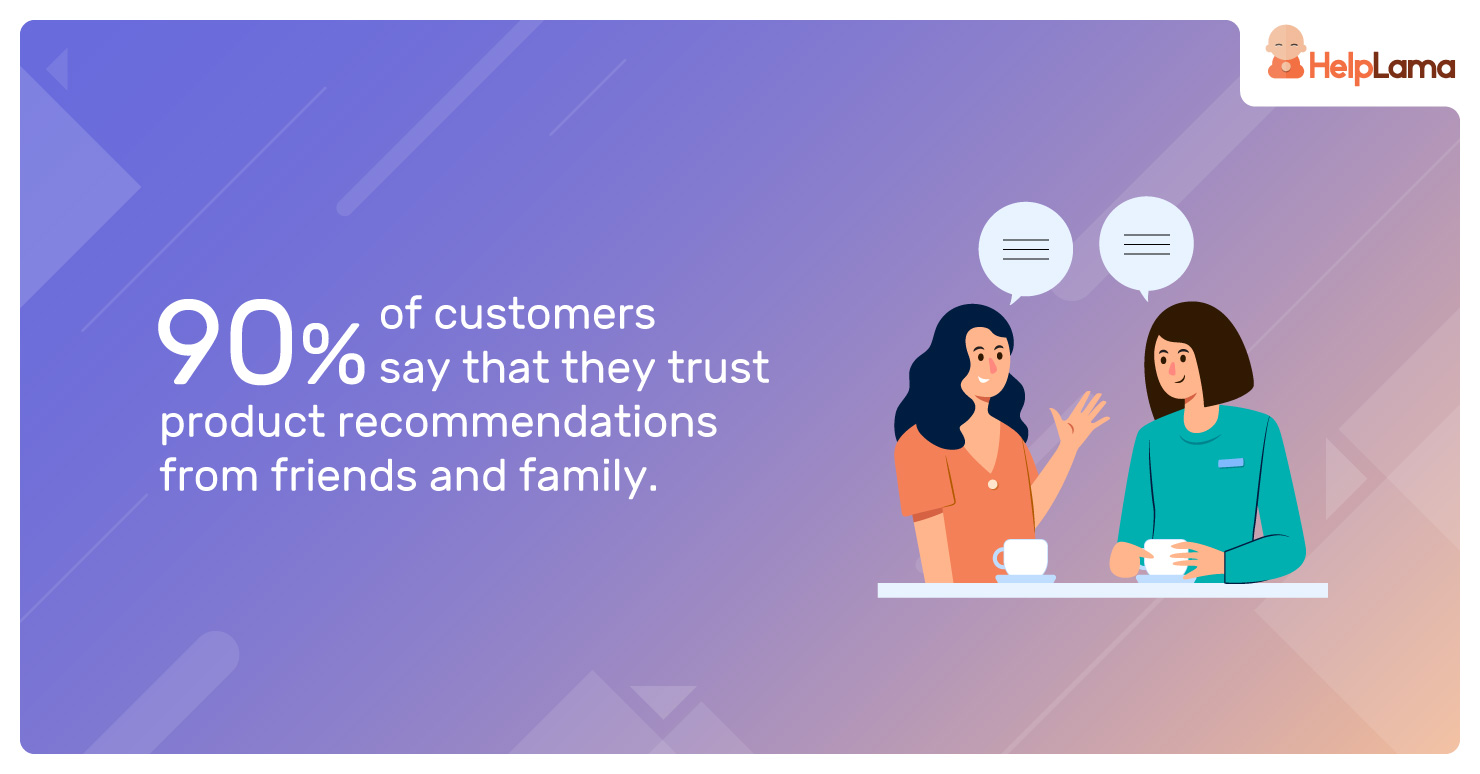 HelpLama

90% of customers say that they trust product recommendations from friends and family.